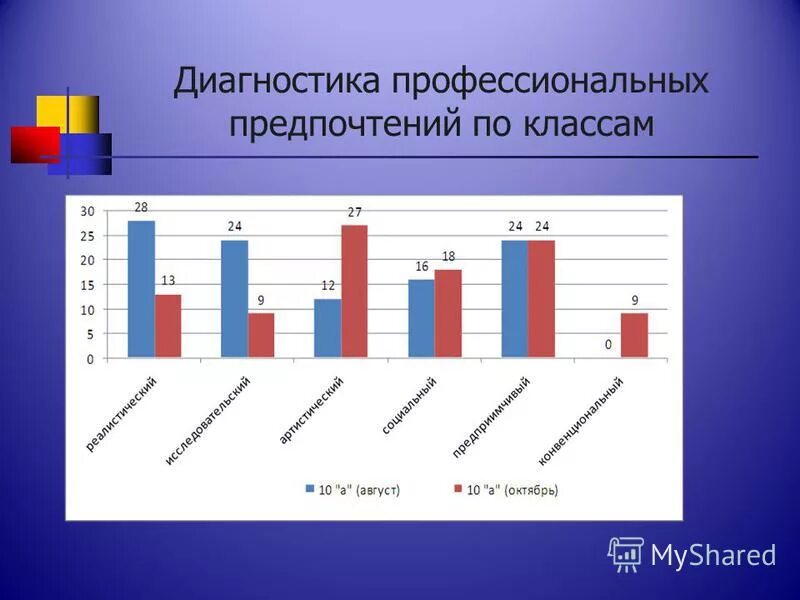 Диагностика профессиональных предпочтений по классам

30
25
20
15
10
5
0

28
13
24
9
12
27
16
18
24
24
0
9

реалистический
исследовательский
артистический
социальный
предприимчивый
конвенциональный

10 "а" (август)
10 "а" (октябрь)

MyShared